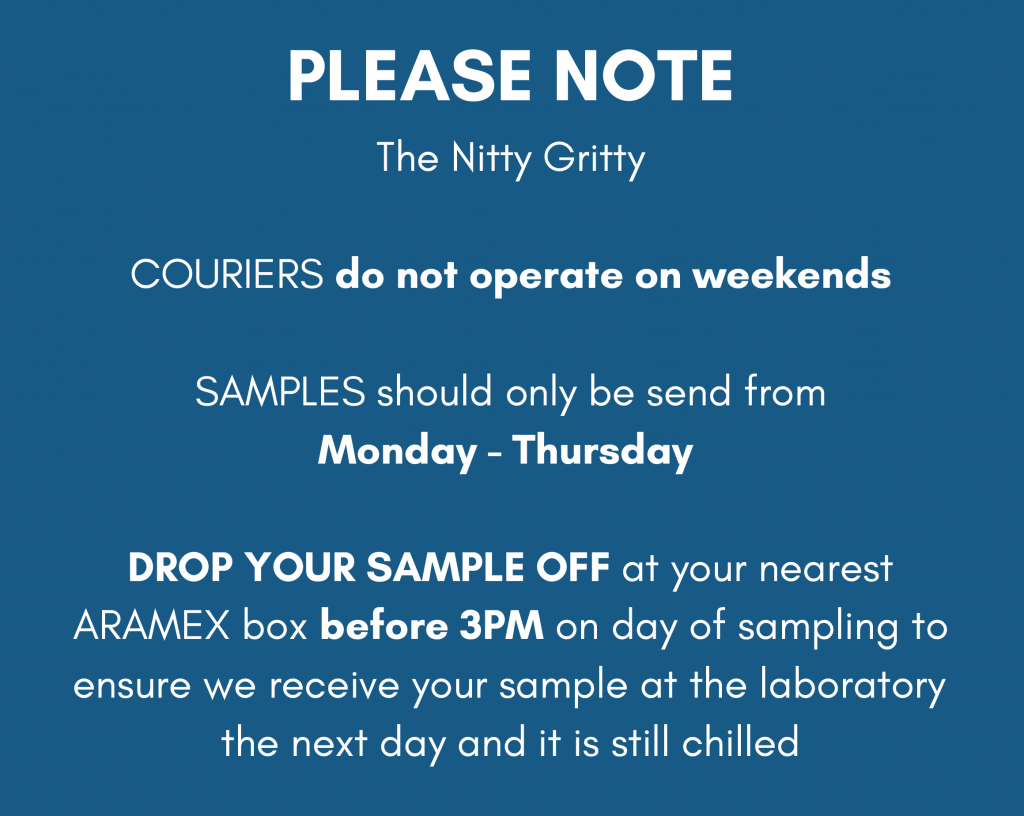 PLEASE NOTE

The Nitty Gritty

COURIERS do not operate on weekends

SAMPLES should only be send from Monday - Thursday

DROP YOUR SAMPLE OFF at your nearest ARAMEX box before 3PM on day of sampling to ensure we receive your sample at the laboratory the next day and it is still chilled